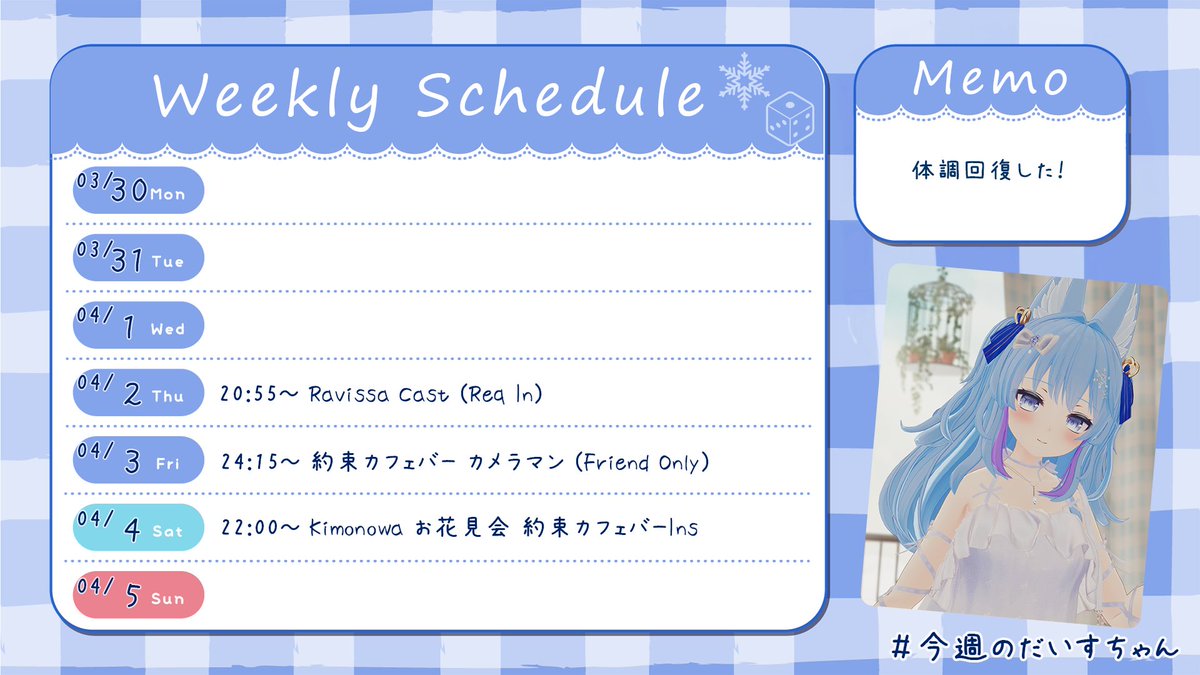 Weekly Schedule

03/30 Mon

03/31 Tue

04/1 Wed

04/2 Thu 20:55～ Ravissa Cast (Req In)

04/3 Fri 24:15～ 約束カフェバー カメラマン (Friend Only)

04/4 Sat 22:00～ Kimonowa お花見会 約束カフェバーIns

04/5 Sun

Memo

体調回復した!

#今週のだいすちゃん